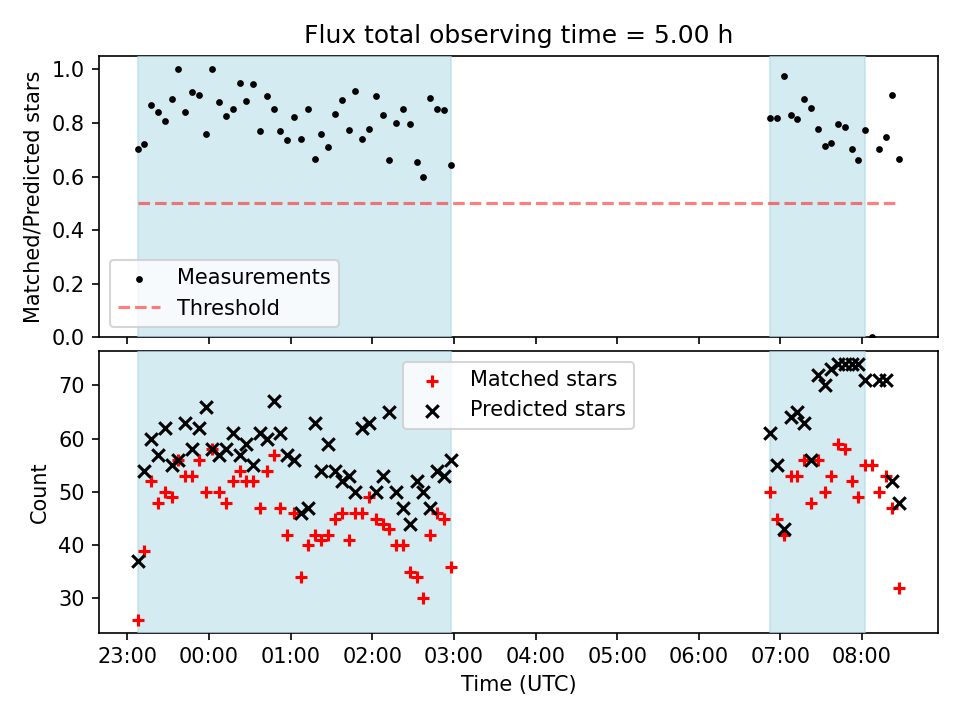 Flux total observing time = 5.00 h

Matched/Predicted stars

1.0
0.8
0.6
0.4
0.2
0.0

Measurements
Threshold

Count

70
60
50
40
30

Matched stars
Predicted stars

23:00 00:00 01:00 02:00 03:00 04:00 05:00 06:00 07:00 08:00

Time (UTC)